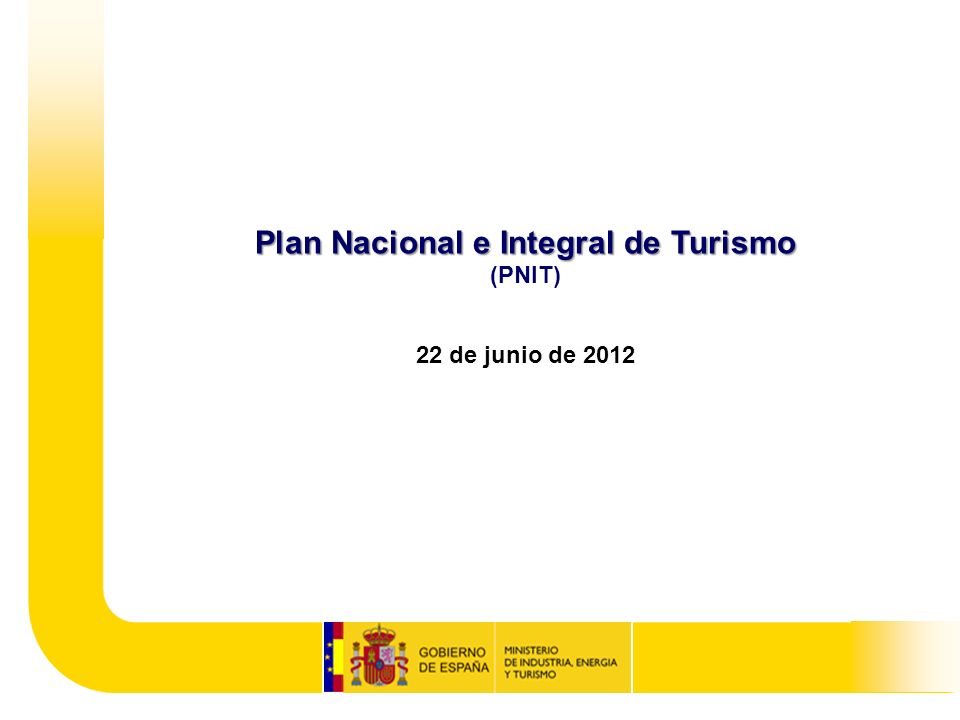 Plan Nacional e Integral de Turismo
(PNIT)

22 de junio de 2012

GOBIERNO DE ESPAÑA

MINISTERIO DE INDUSTRIA, ENERGIA Y TURISMO